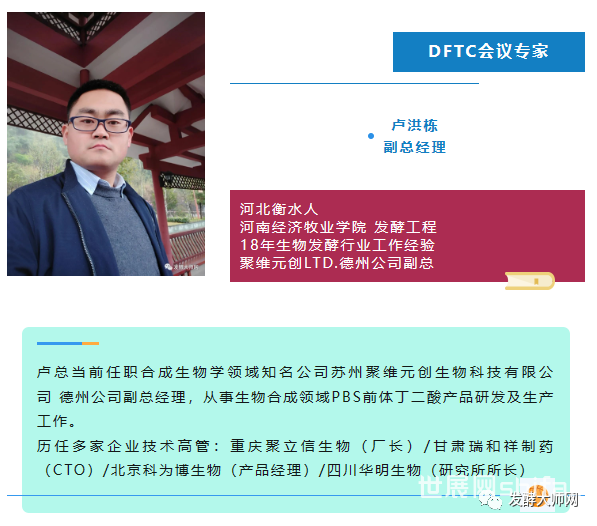 DFTC会议专家

卢洪栋
副总经理

河北衡水人
河南经济牧业学院 发酵工程
18年生物发酵行业工作经验
聚维元创LTD.德州公司副总

卢总当前任职合成生物学领域知名公司苏州聚维元创生物科技有限公司 德州公司副总经理，从事生物合成领域PBS前体丁二酸产品研发及生产工作。
历任多家企业技术高管：重庆聚立信生物（厂长）/甘肃瑞和祥制药（CTO）/北京科为博生物（产品经理）/四川华明生物（研究所所长）

世展网
发酵大师网